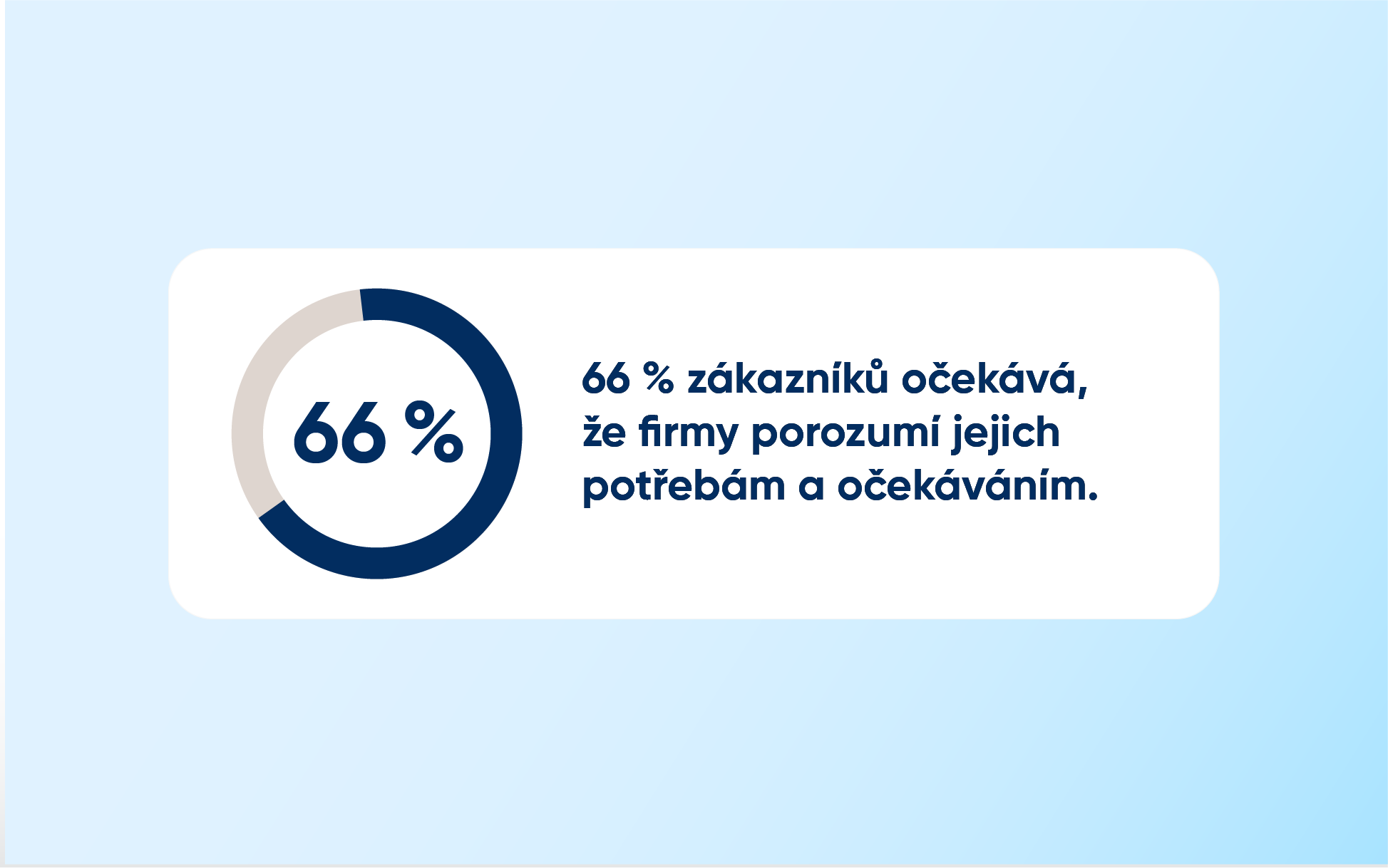 66 %

66 % zákazníků očekává, že firmy porozumí jejich potřebám a očekáváním.